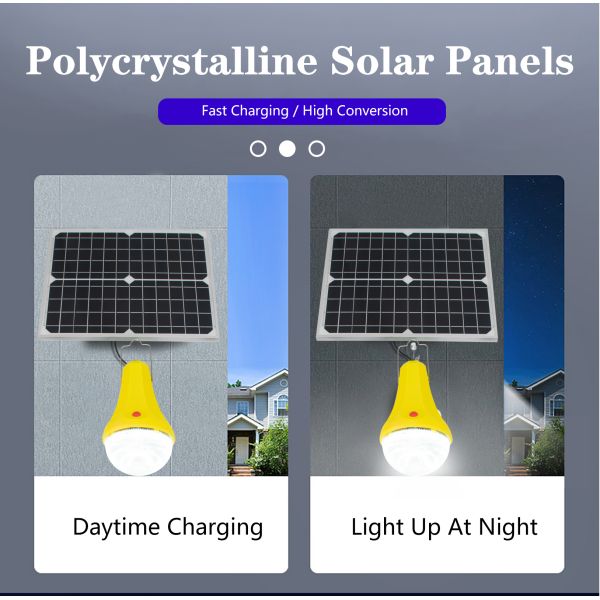 Polycrystalline Solar Panels

Fast Charging / High Conversion

Daytime Charging

Light Up At Night